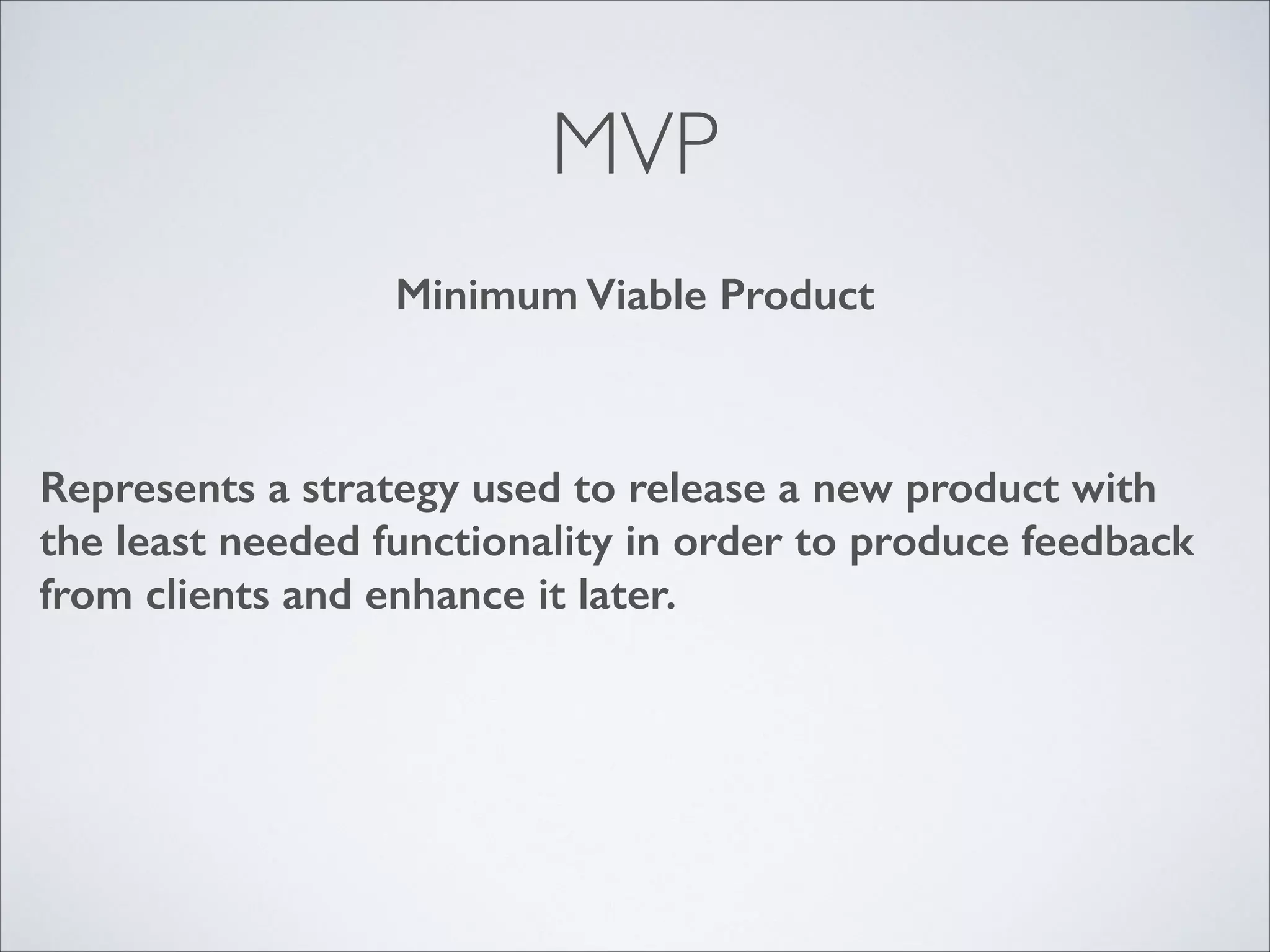 MVP

Minimum Viable Product

Represents a strategy used to release a new product with the least needed functionality in order to produce feedback from clients and enhance it later.